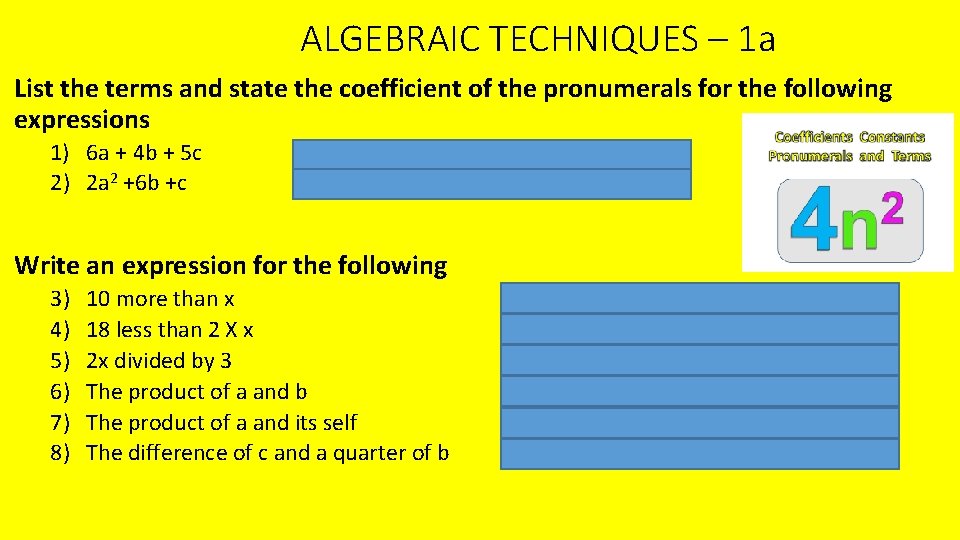 ALGEBRAIC TECHNIQUES – 1a

List the terms and state the coefficient of the pronumerals for the following expressions

1) 6a + 4b + 5c
2) $2a^2$ +6b +c

Coefficients Constants Pronumerals and Terms

$4n^2$

Write an expression for the following

3) 10 more than x
4) 18 less than 2 X x
5) 2x divided by 3
6) The product of a and b
7) The product of a and its self
8) The difference of c and a quarter of b